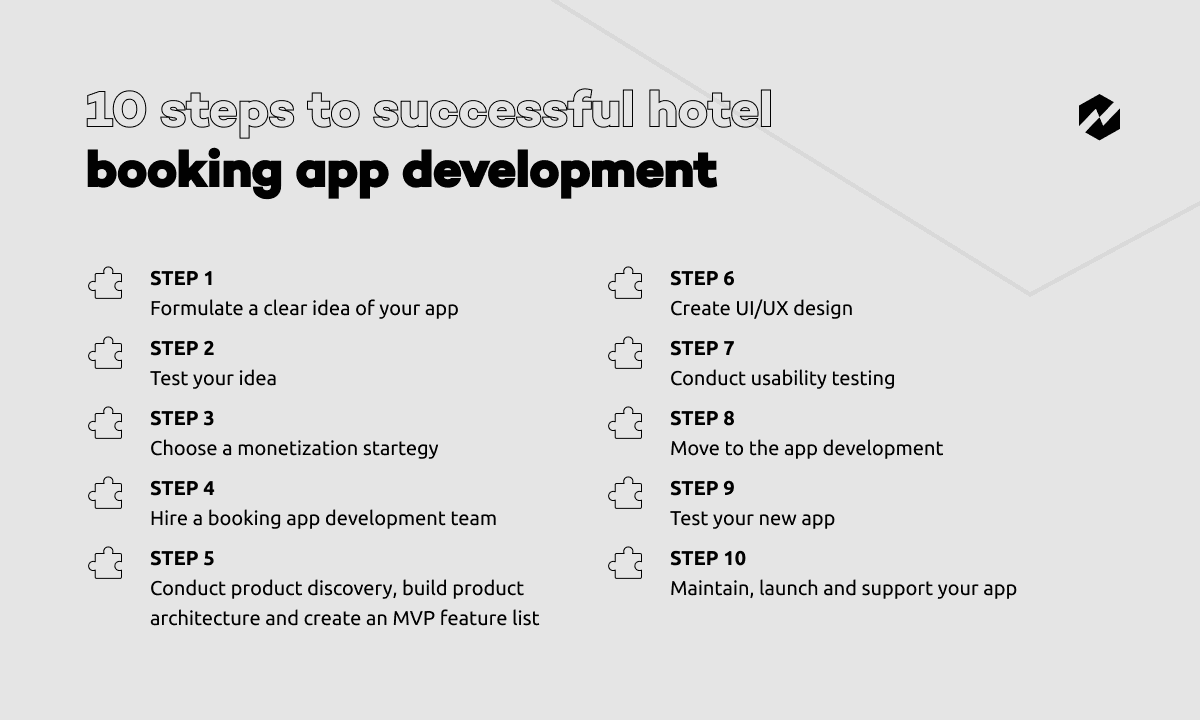 10 steps to successful hotel booking app development

STEP 1
Formulate a clear idea of your app

STEP 2
Test your idea

STEP 3
Choose a monetization startegy

STEP 4
Hire a booking app development team

STEP 5
Conduct product discovery, build product architecture and create an MVP feature list

STEP 6
Create UI/UX design

STEP 7
Conduct usability testing

STEP 8
Move to the app development

STEP 9
Test your new app

STEP 10
Maintain, launch and support your app